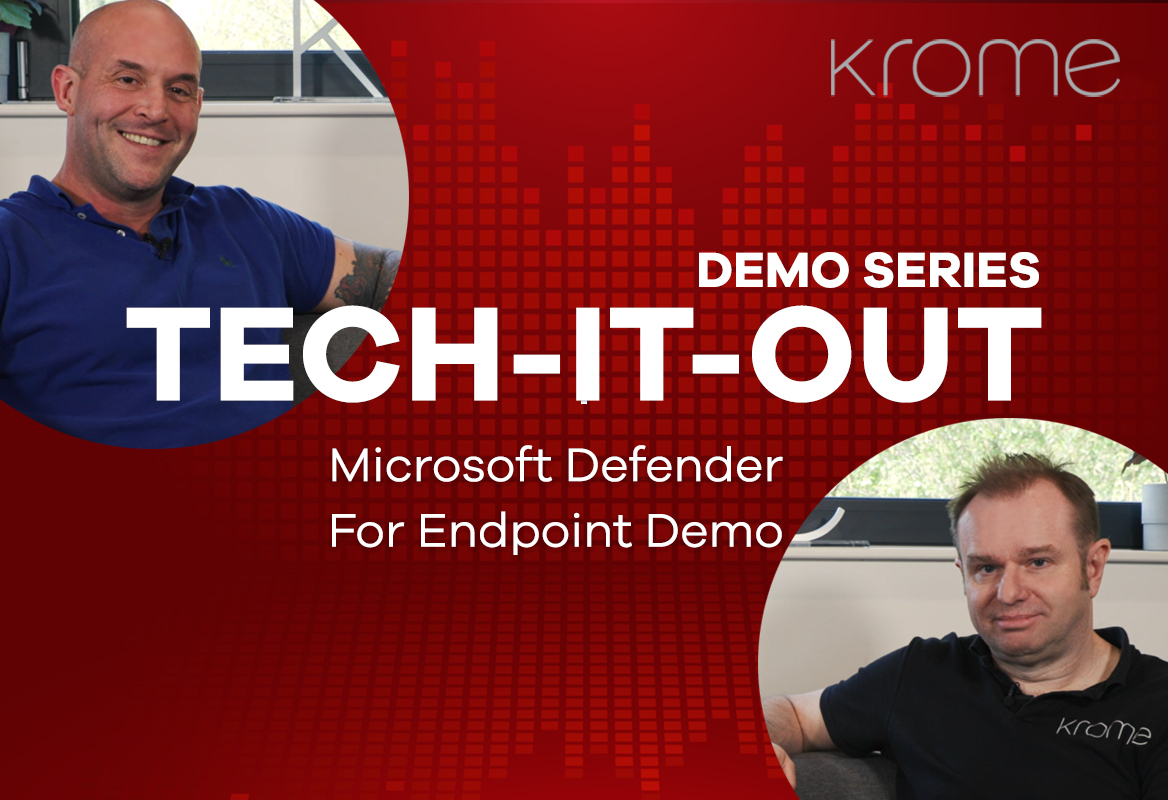 krome

DEMO SERIES
TECH-IT-OUT

Microsoft Defender
For Endpoint Demo

krome